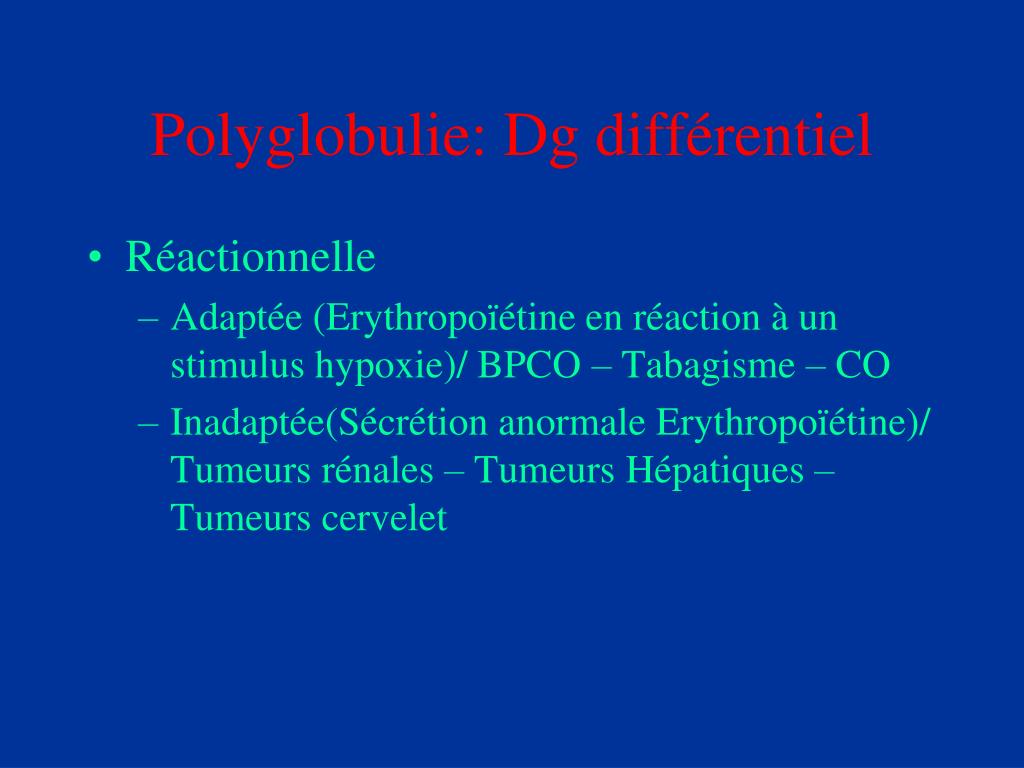 Polyglobulie: Dg différentiel

• Réactionnelle
– Adaptée (Erythropoïétine en réaction à un stimulus hypoxie)/ BPCO – Tabagisme – CO
– Inadaptée(Sécrétion anormale Erythropoïétine)/ Tumeurs rénales – Tumeurs Hépatiques – Tumeurs cervelet